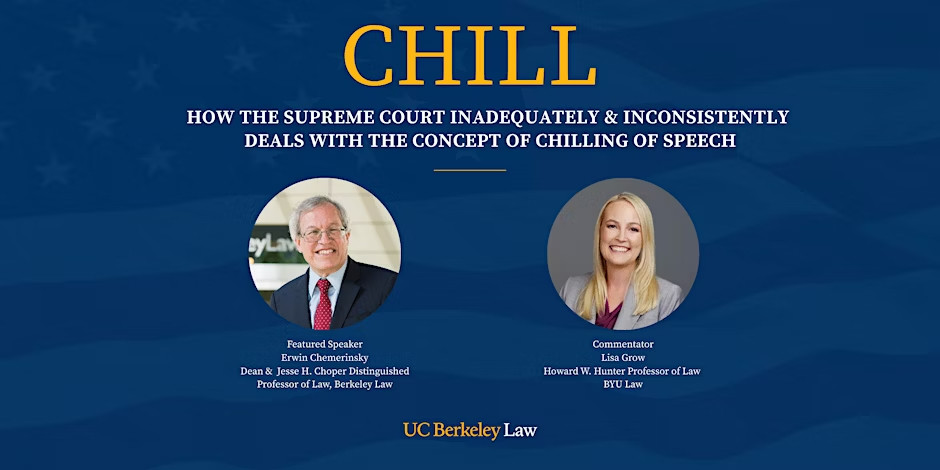 CHILL

HOW THE SUPREME COURT INADEQUATELY & INCONSISTENTLY DEALS WITH THE CONCEPT OF CHILLING OF SPEECH

eyLaw

Featured Speaker
Erwin Chemerinsky
Dean & Jesse H. Choper Distinguished Professor of Law, Berkeley Law

Commentator
Lisa Grow
Howard W. Hunter Professor of Law
BYU Law

UC Berkeley Law